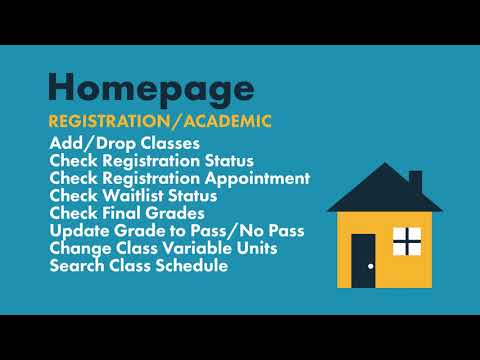 Homepage

REGISTRATION/ACADEMIC

Add/Drop Classes
Check Registration Status
Check Registration Appointment
Check Waitlist Status
Check Final Grades
Update Grade to Pass/No Pass
Change Class Variable Units
Search Class Schedule